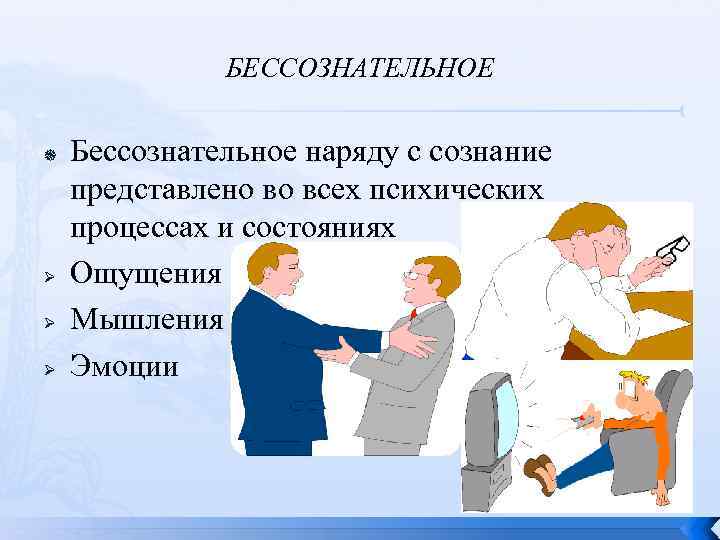 БЕССОЗНАТЕЛЬНОЕ

Бессознательное наряду с сознание представлено во всех психических процессах и состояниях

Ощущения

Мышления

Эмоции